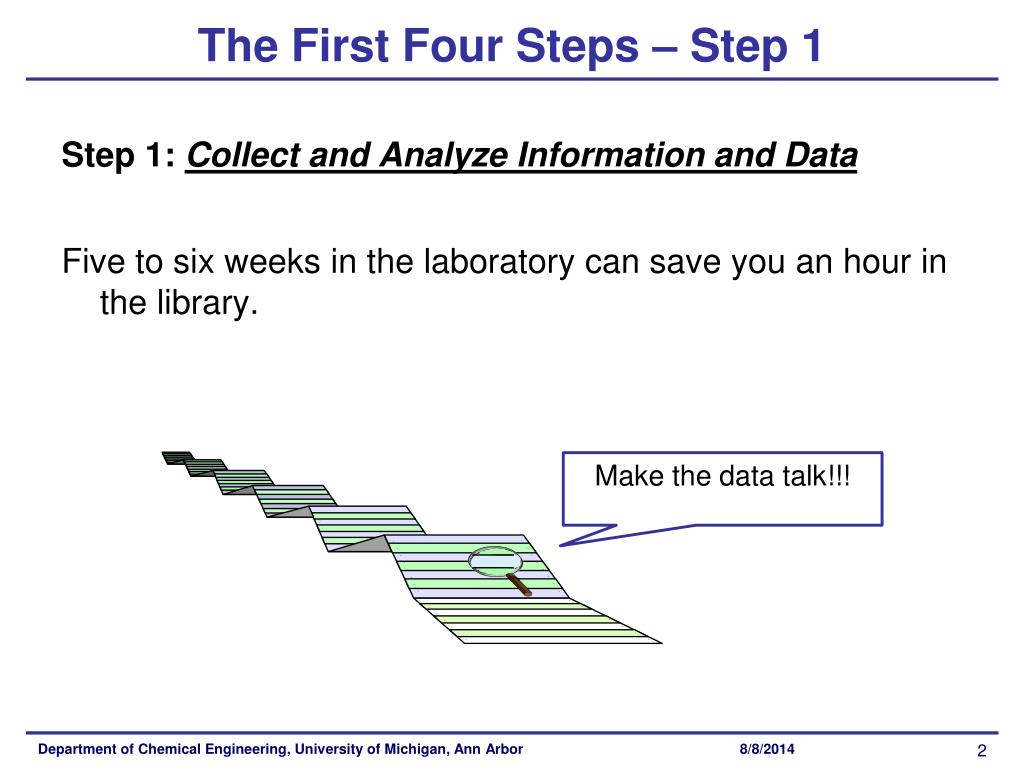 The First Four Steps – Step 1

Step 1: Collect and Analyze Information and Data

Five to six weeks in the laboratory can save you an hour in the library.

Make the data talk!!!

Department of Chemical Engineering, University of Michigan, Ann Arbor 8/8/2014 2